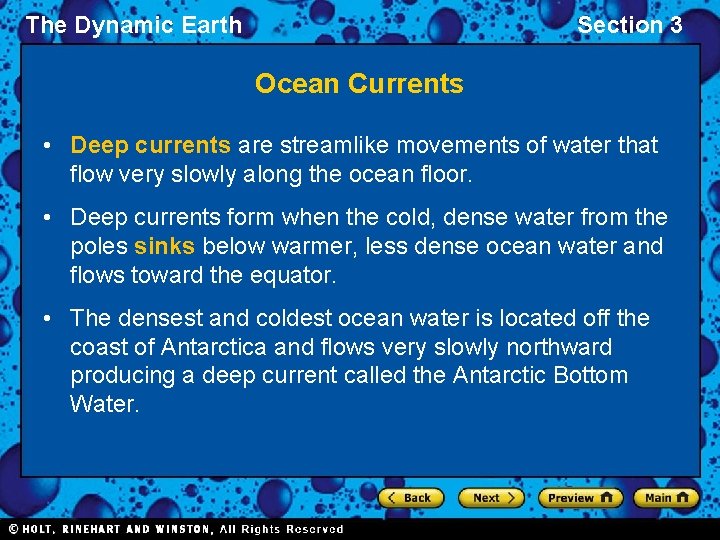 The Dynamic Earth

Section 3

Ocean Currents

• Deep currents are streamlike movements of water that flow very slowly along the ocean floor.

• Deep currents form when the cold, dense water from the poles sinks below warmer, less dense ocean water and flows toward the equator.

• The densest and coldest ocean water is located off the coast of Antarctica and flows very slowly northward producing a deep current called the Antarctic Bottom Water.

Back Next Preview Main

© HOLT, RINEHART AND WINSTON, All Rights Reserved